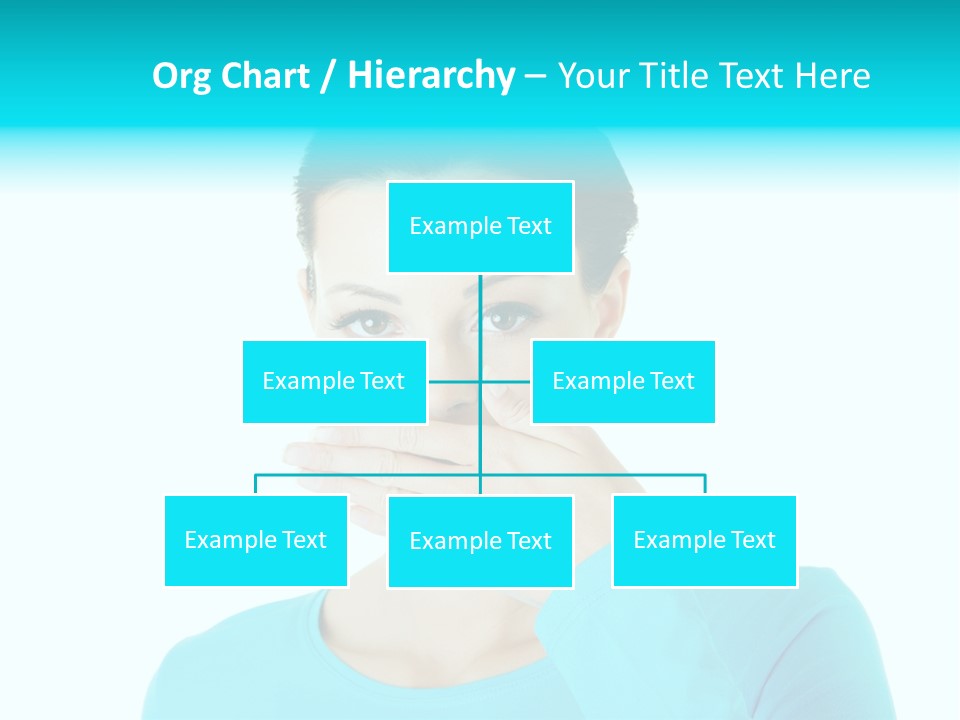 Org Chart / Hierarchy – Your Title Text Here

Example Text

Example Text

Example Text

Example Text

Example Text

Example Text